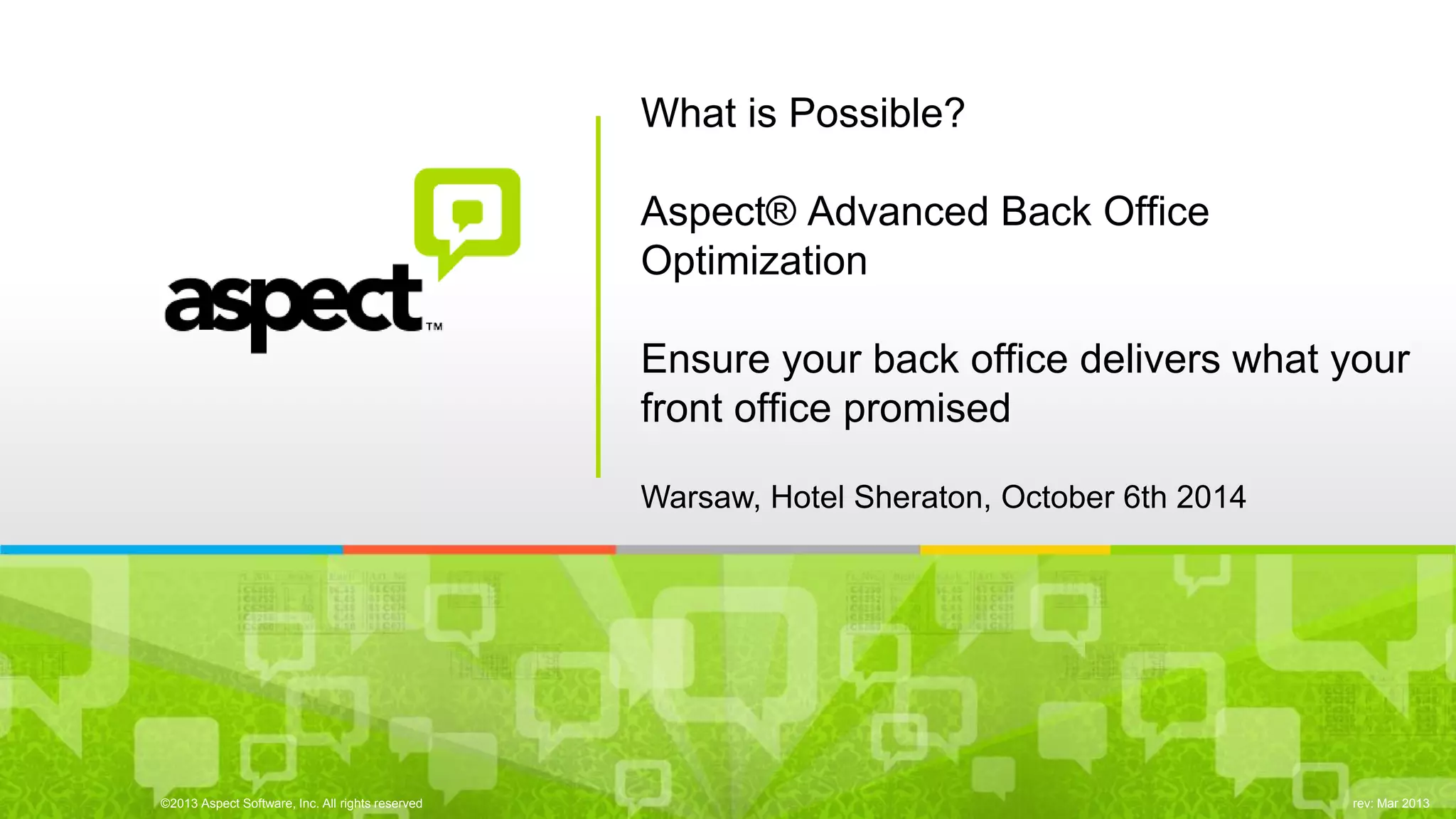 aspect™

What is Possible?

Aspect® Advanced Back Office Optimization

Ensure your back office delivers what your front office promised

Warsaw, Hotel Sheraton, October 6th 2014

©2013 Aspect Software, Inc. All rights reserved

rev: Mar 2013